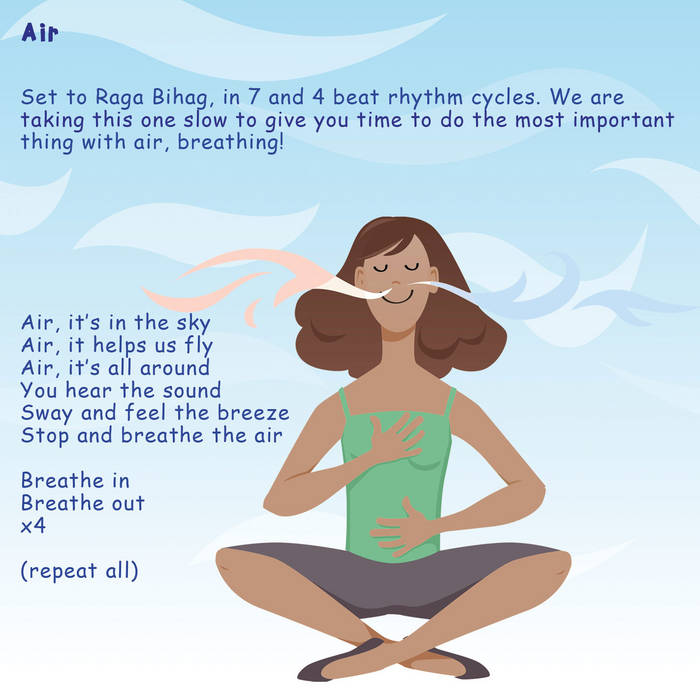 Air

Set to Raga Bihag, in 7 and 4 beat rhythm cycles. We are taking this one slow to give you time to do the most important thing with air, breathing!

Air, it's in the sky
Air, it helps us fly
Air, it's all around
You hear the sound
Sway and feel the breeze
Stop and breathe the air

Breathe in
Breathe out
x4

(repeat all)